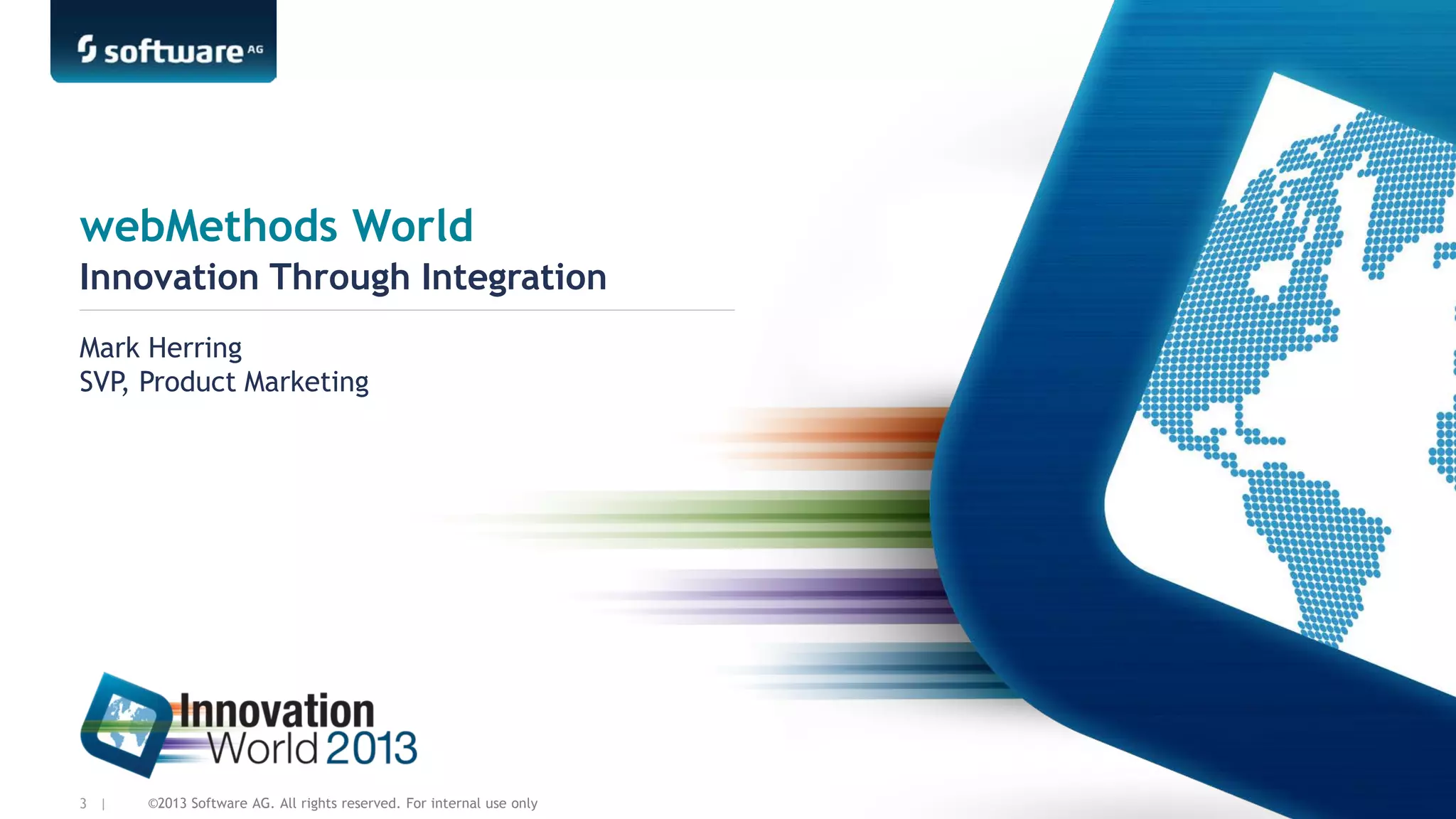 software AG

webMethods World
Innovation Through Integration

Mark Herring
SVP, Product Marketing

Innovation World 2013

3 | ©2013 Software AG. All rights reserved. For internal use only